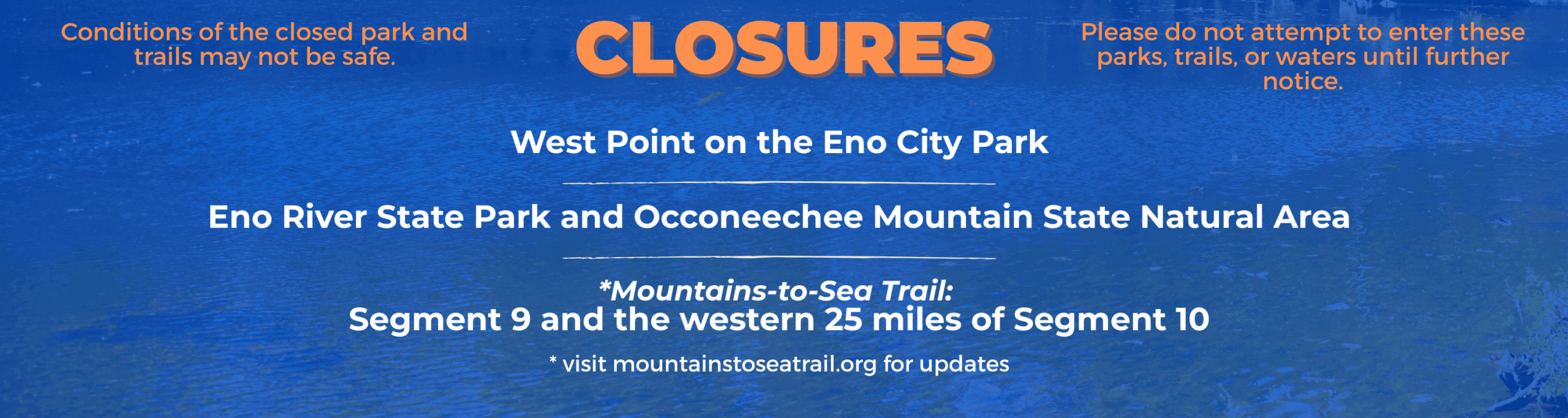 Conditions of the closed park and trails may not be safe.

CLOSURES

Please do not attempt to enter these parks, trails, or waters until further notice.

West Point on the Eno City Park

Eno River State Park and Occoneechee Mountain State Natural Area

*Mountains-to-Sea Trail:
Segment 9 and the western 25 miles of Segment 10

* visit mountainstoseatrail.org for updates